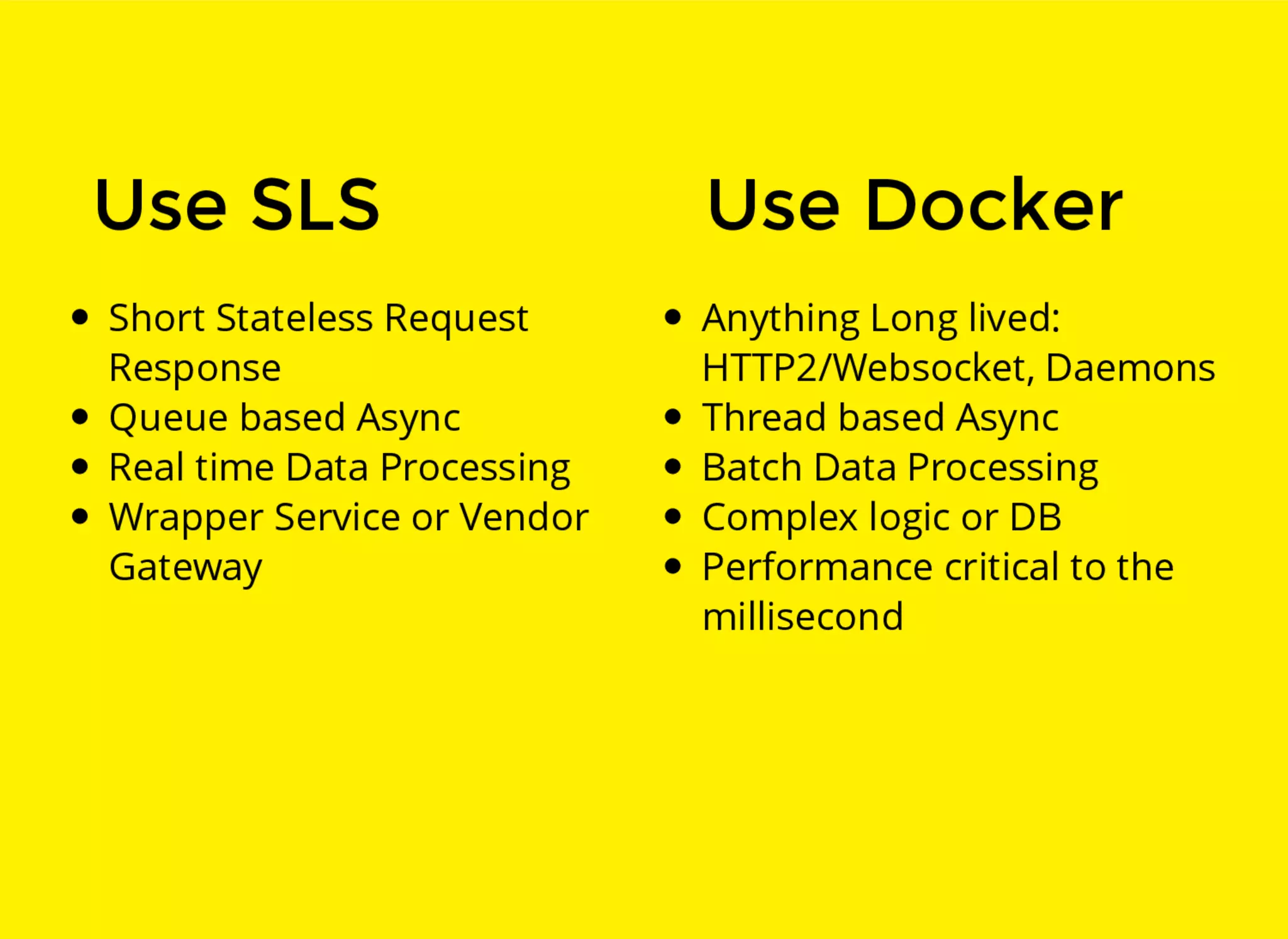 Use SLS

- Short Stateless Request Response
- Queue based Async
- Real time Data Processing
- Wrapper Service or Vendor Gateway

Use Docker

- Anything Long lived: HTTP2/Websocket, Daemons
- Thread based Async
- Batch Data Processing
- Complex logic or DB
- Performance critical to the millisecond